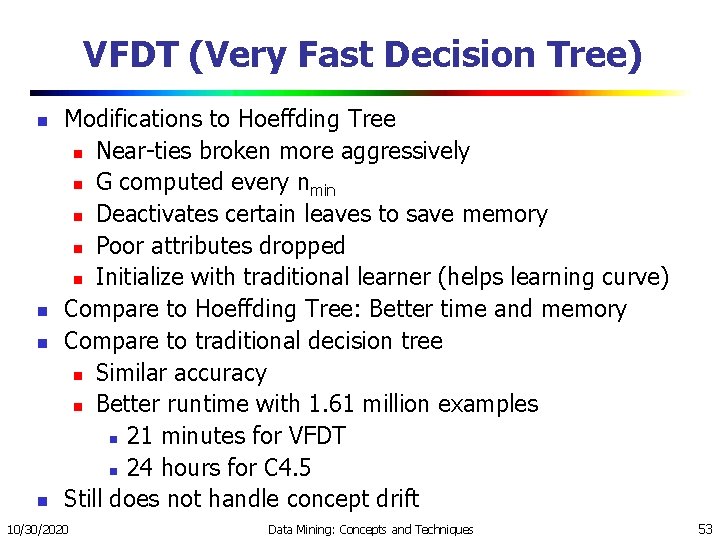 VFDT (Very Fast Decision Tree)

- Modifications to Hoeffding Tree
  - Near-ties broken more aggressively
  - G computed every $n_{min}$
  - Deactivates certain leaves to save memory
  - Poor attributes dropped
  - Initialize with traditional learner (helps learning curve)
- Compare to Hoeffding Tree: Better time and memory
- Compare to traditional decision tree
  - Similar accuracy
  - Better runtime with 1.61 million examples
    - 21 minutes for VFDT
    - 24 hours for C4.5
- Still does not handle concept drift

10/30/2020 Data Mining: Concepts and Techniques 53